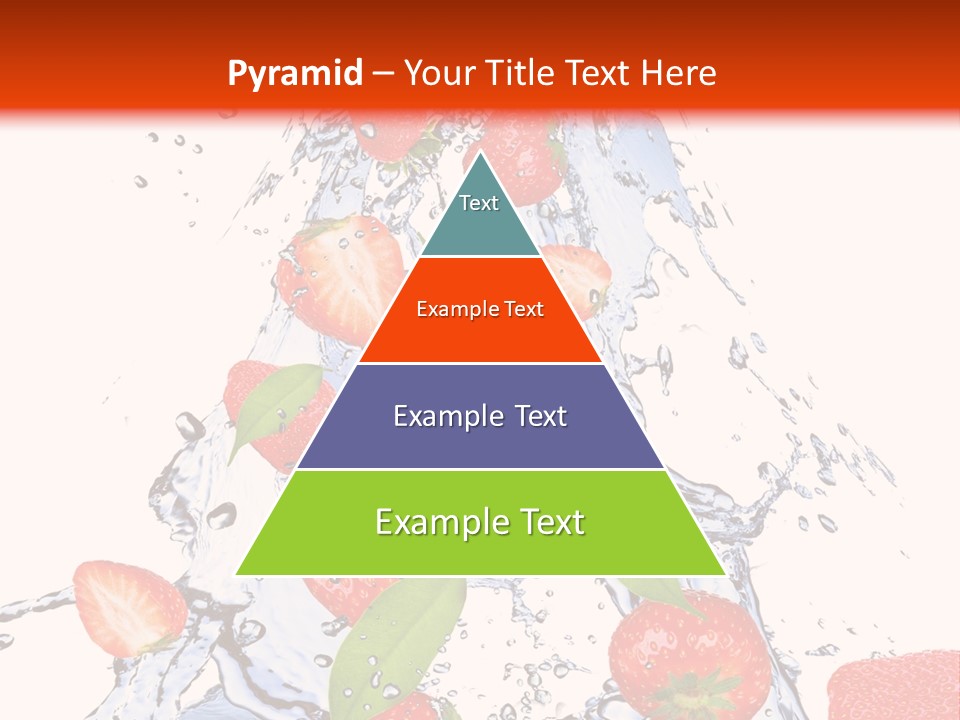 Pyramid – Your Title Text Here

Text

Example Text

Example Text

Example Text